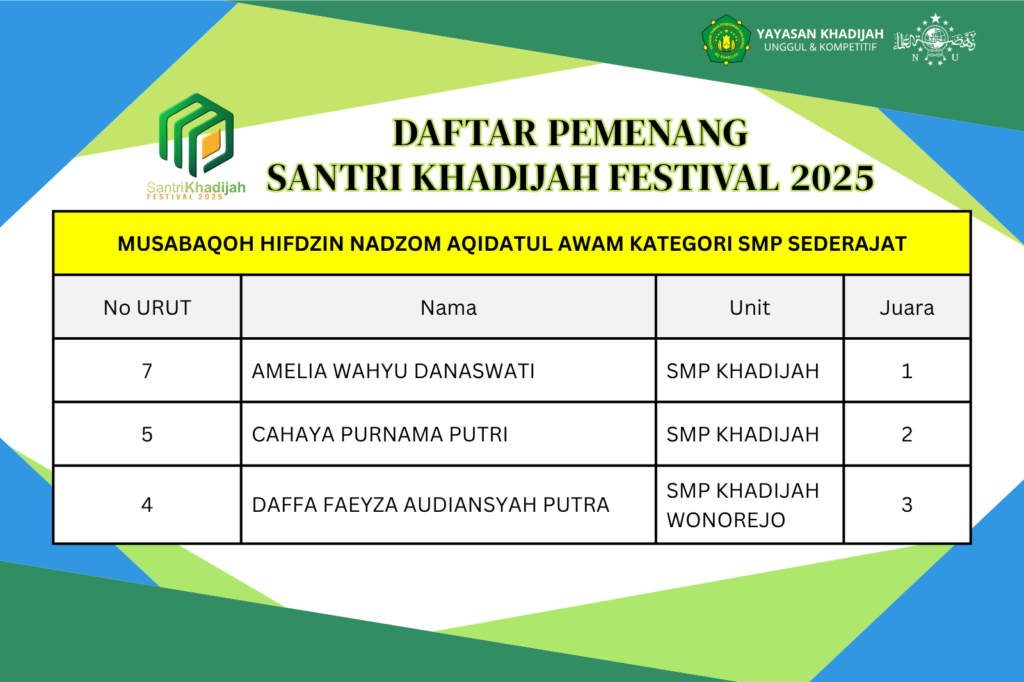 YAYASAN KHADIJAH
UNGGUL & KOMPETITIF

N U

SantriKhadijah
FESTIVAL 2025

DAFTAR PEMENANG
SANTRI KHADIJAH FESTIVAL 2025

MUSABAQOH HIFDZIN NADZOM AQIDATUL AWAM KATEGORI SMP SEDERAJAT

| No URUT | Nama | Unit | Juara |
|---|---|---|---|
| 7 | AMELIA WAHYU DANASWATI | SMP KHADIJAH | 1 |
| 5 | CAHAYA PURNAMA PUTRI | SMP KHADIJAH | 2 |
| 4 | DAFFA FAEYZA AUDIANSYAH PUTRA | SMP KHADIJAH WONOREJO | 3 |